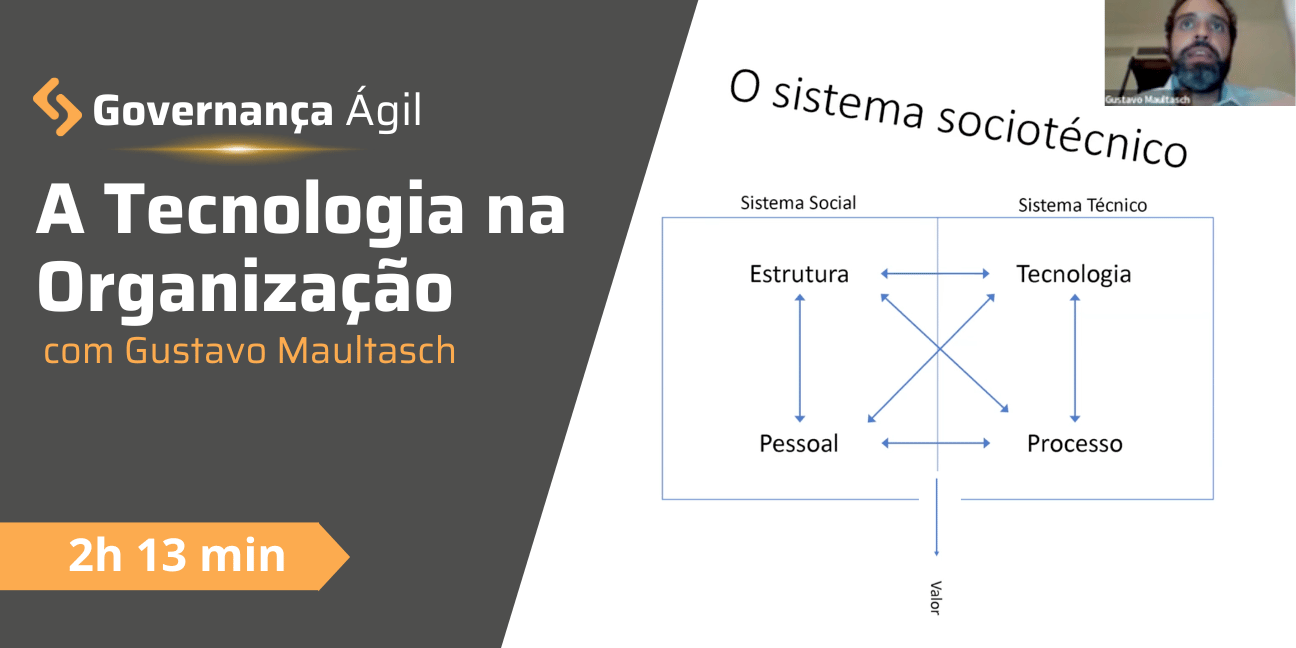 Governança Ágil

A Tecnologia na Organização

com Gustavo Maultasch

2h 13 min

Gustavo Maultasch

O sistema sociotécnico

Sistema Social

Sistema Técnico

Estrutura

Tecnologia

Pessoal

Processo

Valor